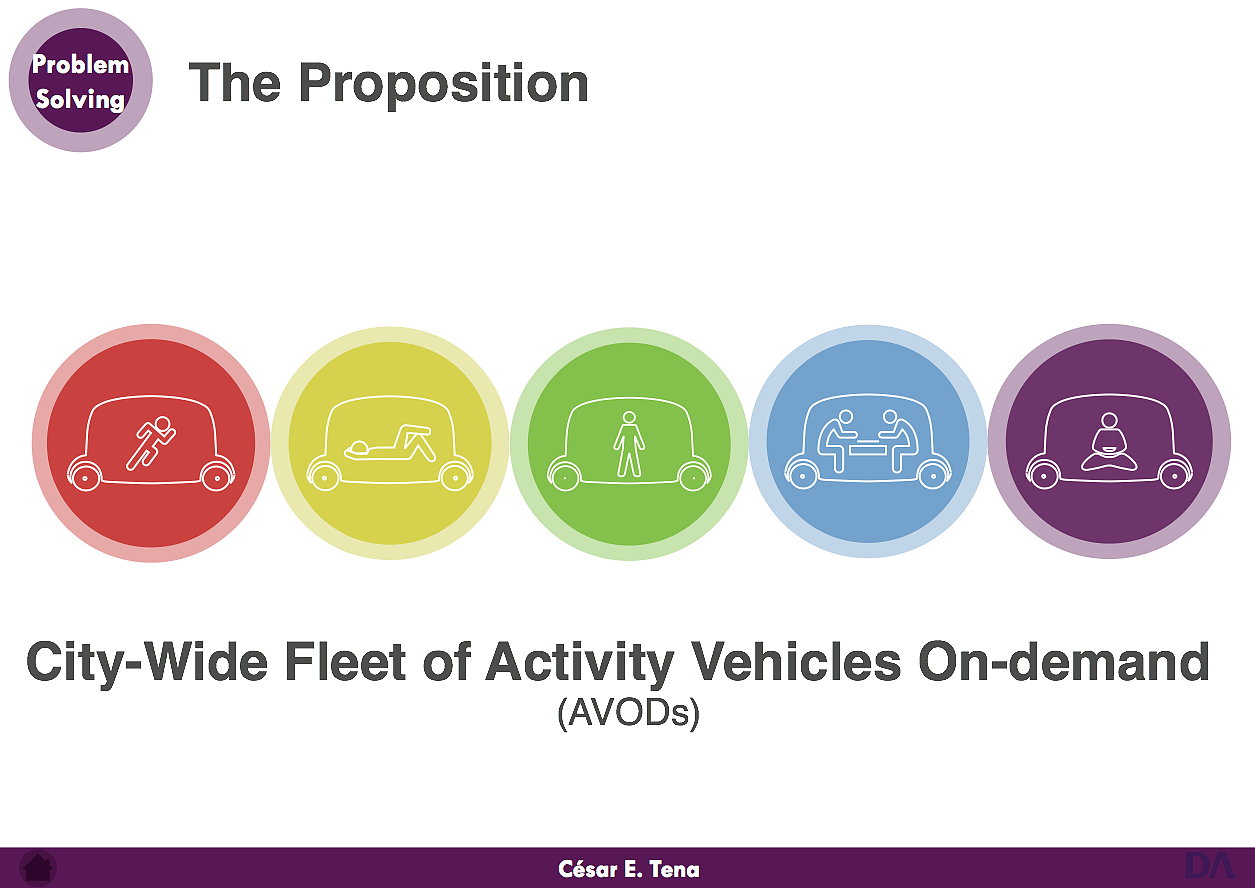 Problem Solving

The Proposition

City-Wide Fleet of Activity Vehicles On-demand
(AVODs)

César E. Tena

DA